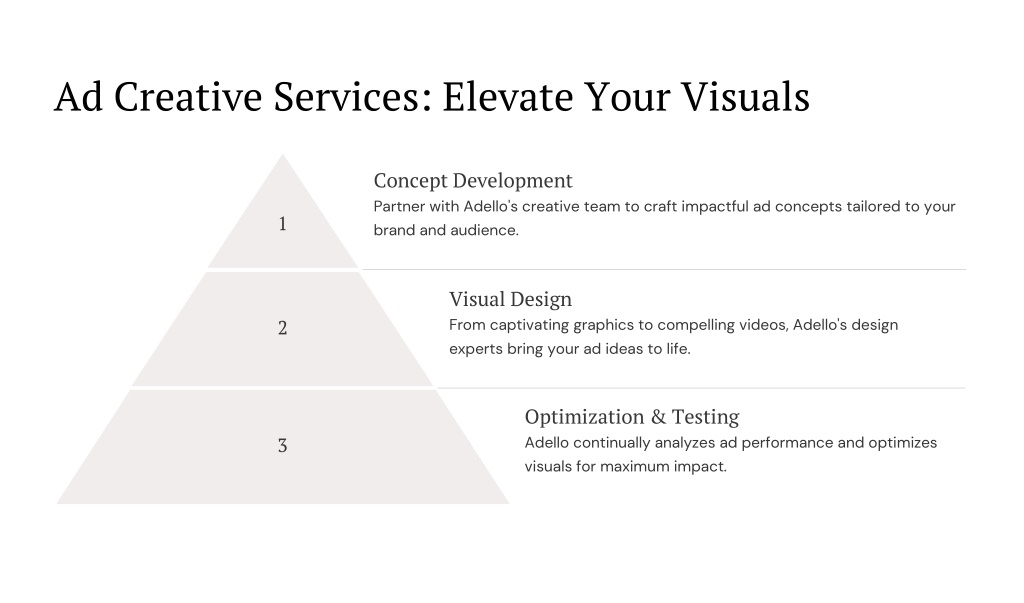 Ad Creative Services: Elevate Your Visuals

1

Concept Development

Partner with Adello's creative team to craft impactful ad concepts tailored to your brand and audience.

2

Visual Design

From captivating graphics to compelling videos, Adello's design experts bring your ad ideas to life.

3

Optimization & Testing

Adello continually analyzes ad performance and optimizes visuals for maximum impact.